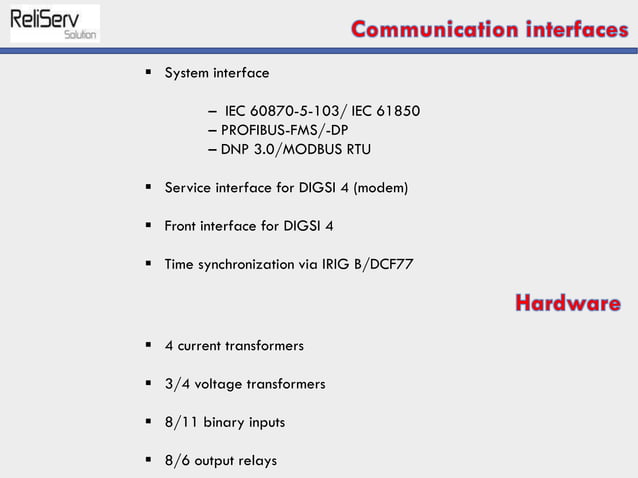 ReliServ
Solution

Communication interfaces

▪ System interface

– IEC 60870-5-103/ IEC 61850
– PROFIBUS-FMS/-DP
– DNP 3.0/MODBUS RTU

▪ Service interface for DIGSI 4 (modem)

▪ Front interface for DIGSI 4

▪ Time synchronization via IRIG B/DCF77

Hardware

▪ 4 current transformers

▪ 3/4 voltage transformers

▪ 8/11 binary inputs

▪ 8/6 output relays